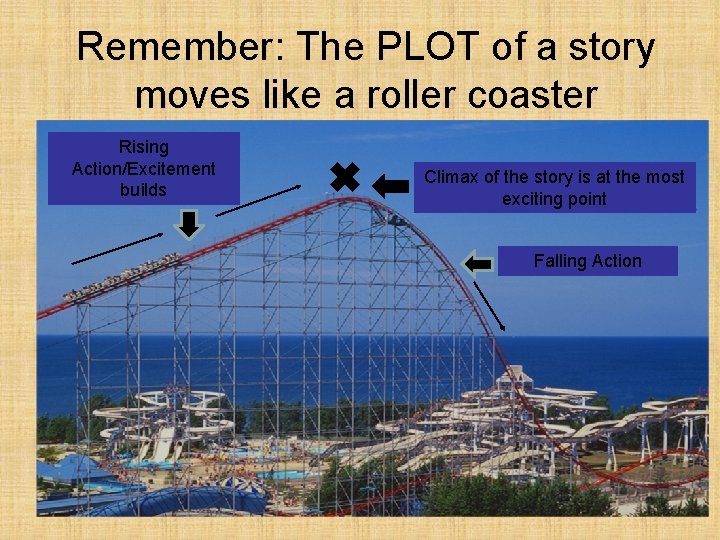 Remember: The PLOT of a story moves like a roller coaster

Rising Action/Excitement builds

Climax of the story is at the most exciting point

Falling Action